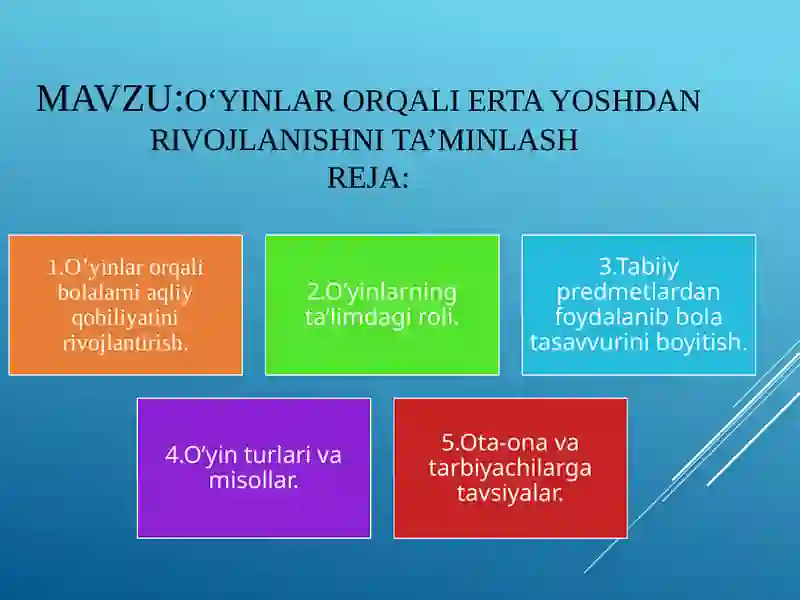 MAVZU:O‘YINLAR ORQALI ERTA YOSHDAN RIVOJLANISHNI TA’MINLASH
REJA:

1.O’yinlar orqali bolalarni aqliy qobiliyatini rivojlantirish.

2.O’yinlarning ta’limdagi roli.

3.Tabiiy predmetlardan foydalanib bola tasavvurini boyitish.

4.O’yin turlari va misollar.

5.Ota-ona va tarbiyachilarga tavsiyalar.